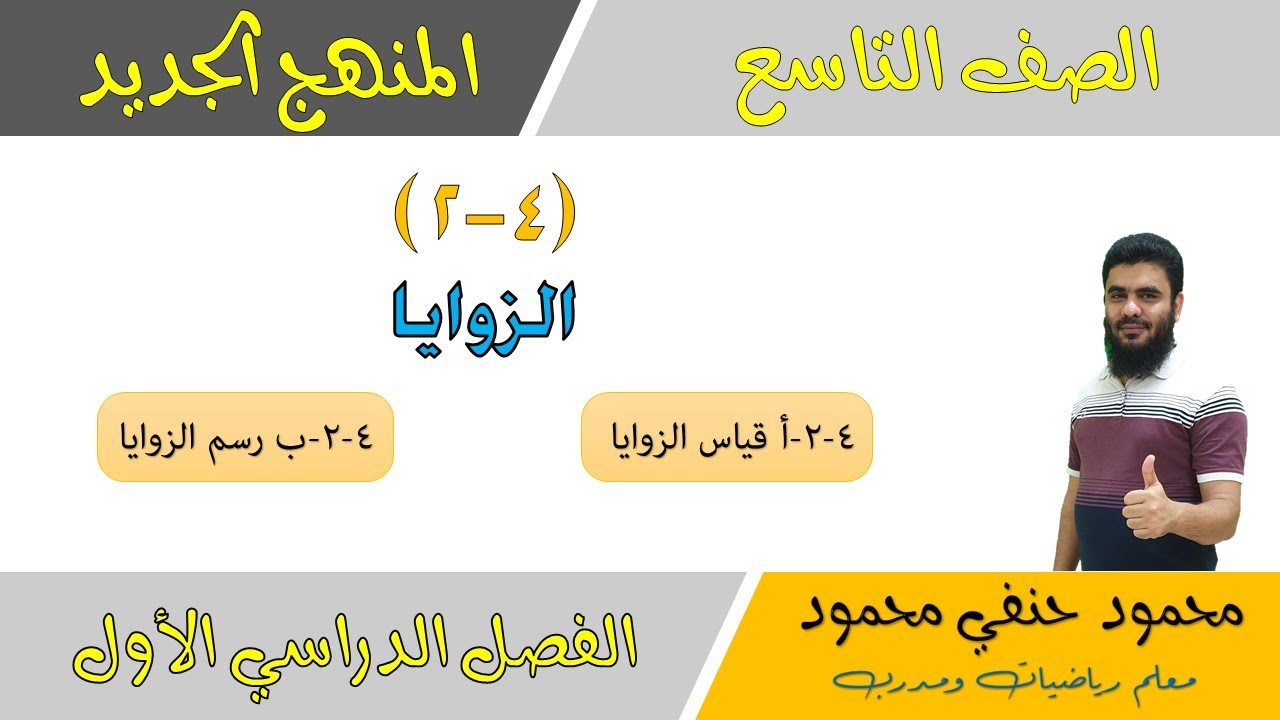 الصف التاسع

المنهج الجديد

(٤-٢)

الزوايا

٤-٢-أ قياس الزوايا

٤-٢-ب رسم الزوايا

محمود حنفي محمود

معلم رياضيات ومدرب

الفصل الدراسي الأول